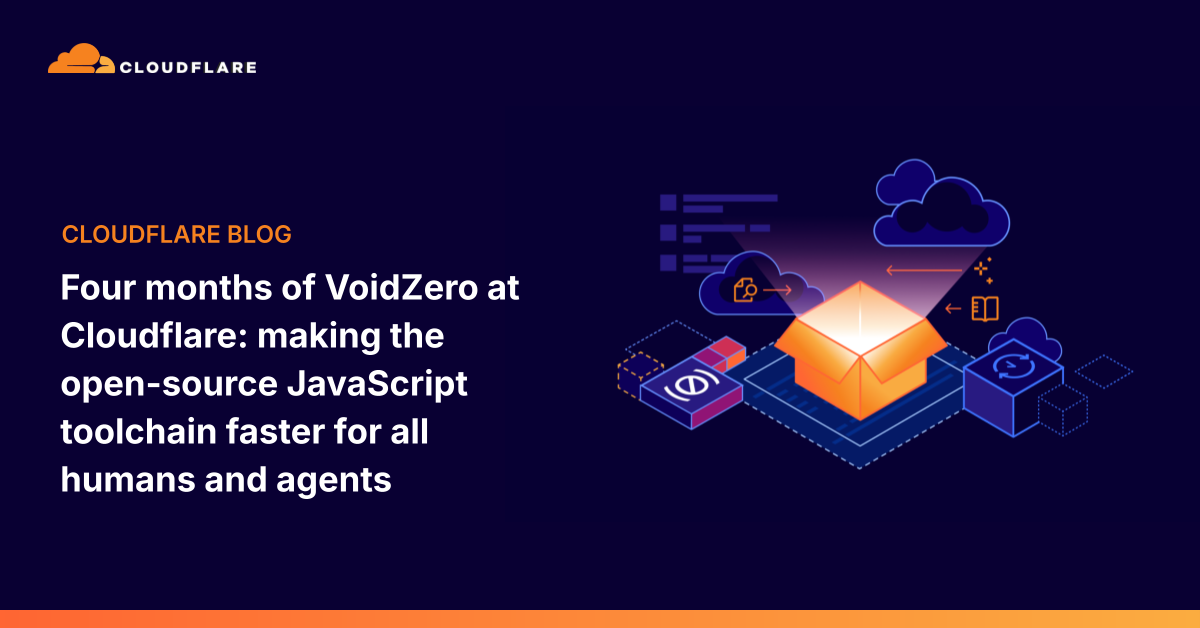 CLOUDFLARE

CLOUDFLARE BLOG

Four months of VoidZero at Cloudflare: making the open-source JavaScript toolchain faster for all humans and agents